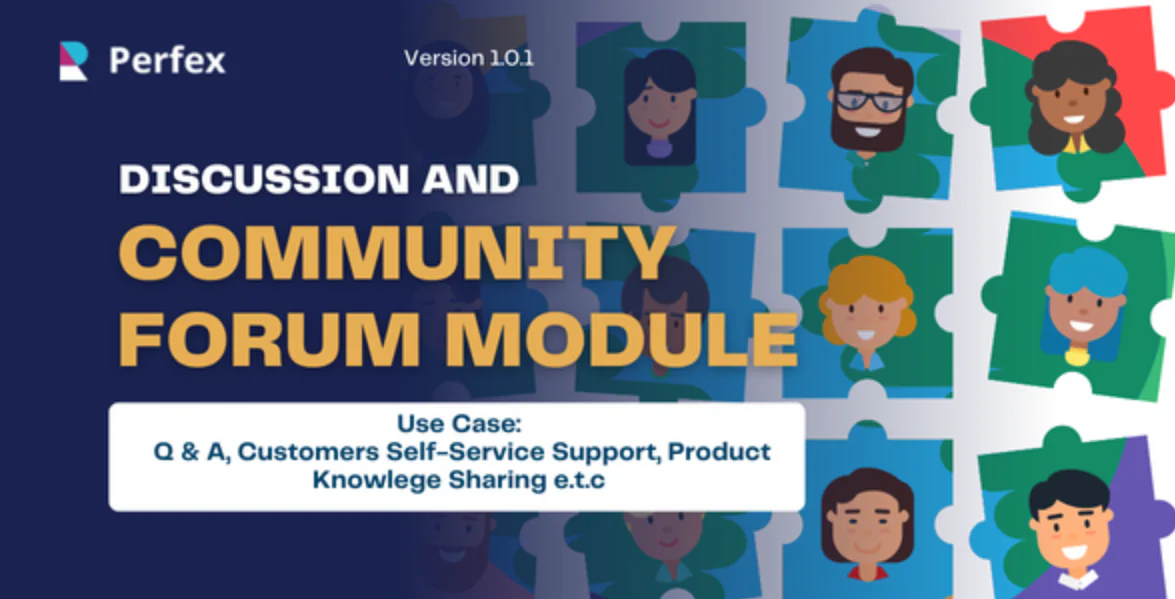 Perfex

Version 1.0.1

DISCUSSION AND

COMMUNITY FORUM MODULE

Use Case:
Q & A, Customers Self-Service Support, Product Knowlege Sharing e.t.c